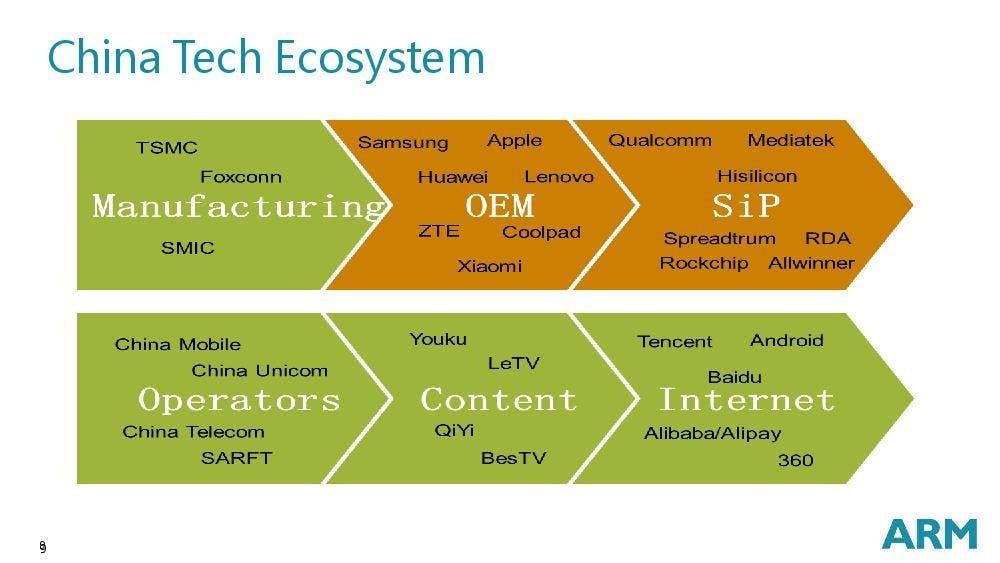 China Tech Ecosystem

TSMC
Foxconn
Manufacturing
SMIC

Samsung Apple
Huawei Lenovo
OEM
ZTE Coolpad
Xiaomi

Qualcomm Mediatek
Hisilicon
SiP
Spreadtrum RDA
Rockchip Allwinner

China Mobile
China Unicom
Operators
China Telecom
SARFT

Youku
LeTV
Content
QiYi
BesTV

Tencent Android
Baidu
Internet
Alibaba/Alipay
360

9

ARM